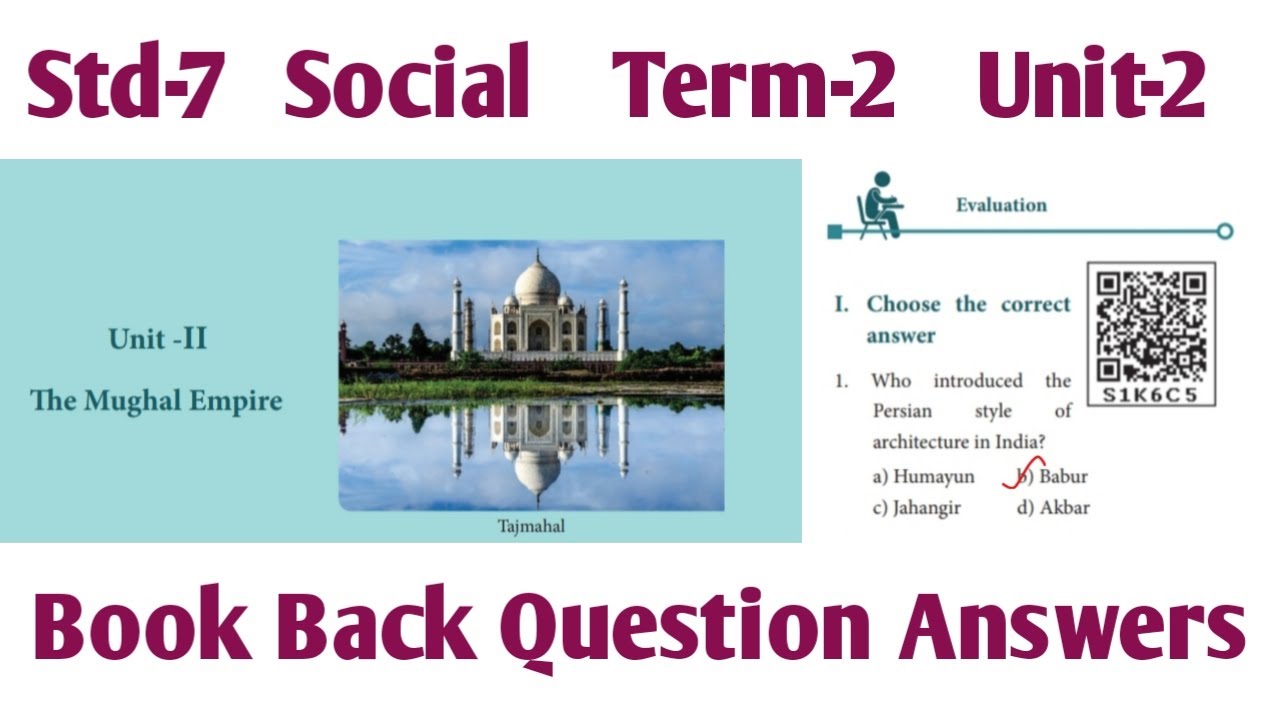 Std-7 Social Term-2 Unit-2

Unit -II

The Mughal Empire

Tajmahal

Evaluation

I. Choose the correct answer

S1K6C5

1. Who introduced the Persian style of architecture in India?

a) Humayun b) Babur

c) Jahangir d) Akbar

Book Back Question Answers